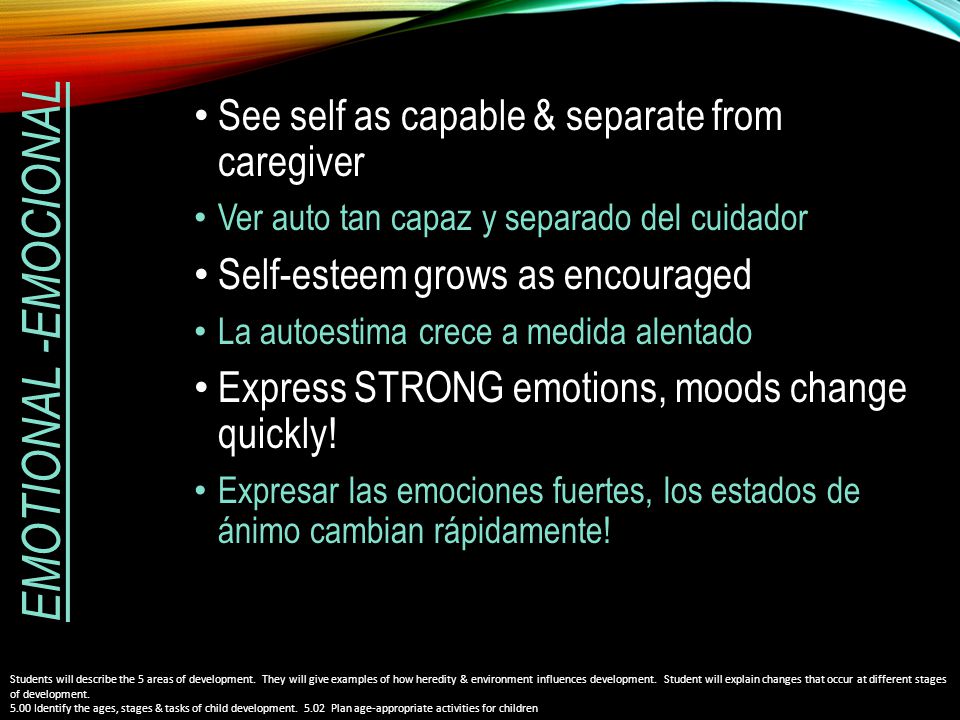 EMOTIONAL -EMOCIONAL

• See self as capable & separate from caregiver
• Ver auto tan capaz y separado del cuidador
• Self-esteem grows as encouraged
• La autoestima crece a medida alentado
• Express STRONG emotions, moods change quickly!
• Expresar las emociones fuertes, los estados de ánimo cambian rápidamente!

Students will describe the 5 areas of development. They will give examples of how heredity & environment influences development. Student will explain changes that occur at different stages of development.
5.00 Identify the ages, stages & tasks of child development. 5.02 Plan age-appropriate activities for children